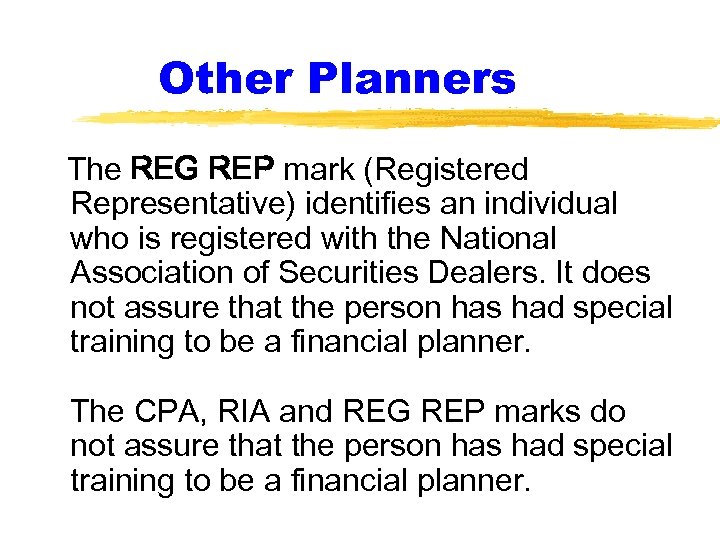 Other Planners

The REG REP mark (Registered Representative) identifies an individual who is registered with the National Association of Securities Dealers. It does not assure that the person has had special training to be a financial planner.

The CPA, RIA and REG REP marks do not assure that the person has had special training to be a financial planner.